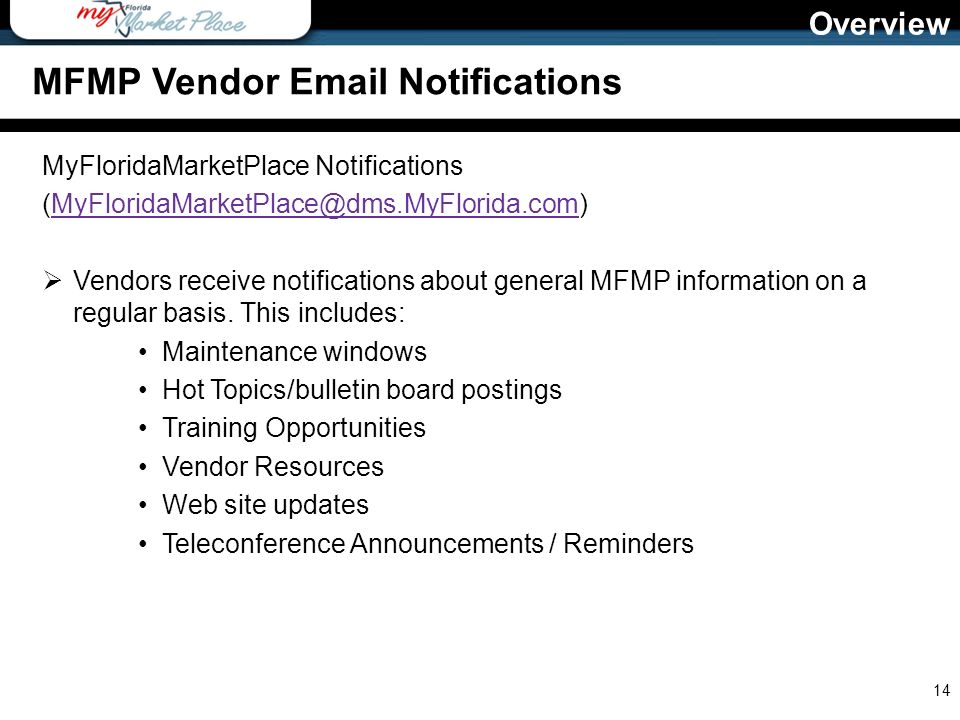 my Florida Market Place

Overview

MFMP Vendor Email Notifications

MyFloridaMarketPlace Notifications (MyFloridaMarketPlace@dms.MyFlorida.com)

➢ Vendors receive notifications about general MFMP information on a regular basis. This includes:
• Maintenance windows
• Hot Topics/bulletin board postings
• Training Opportunities
• Vendor Resources
• Web site updates
• Teleconference Announcements / Reminders

14